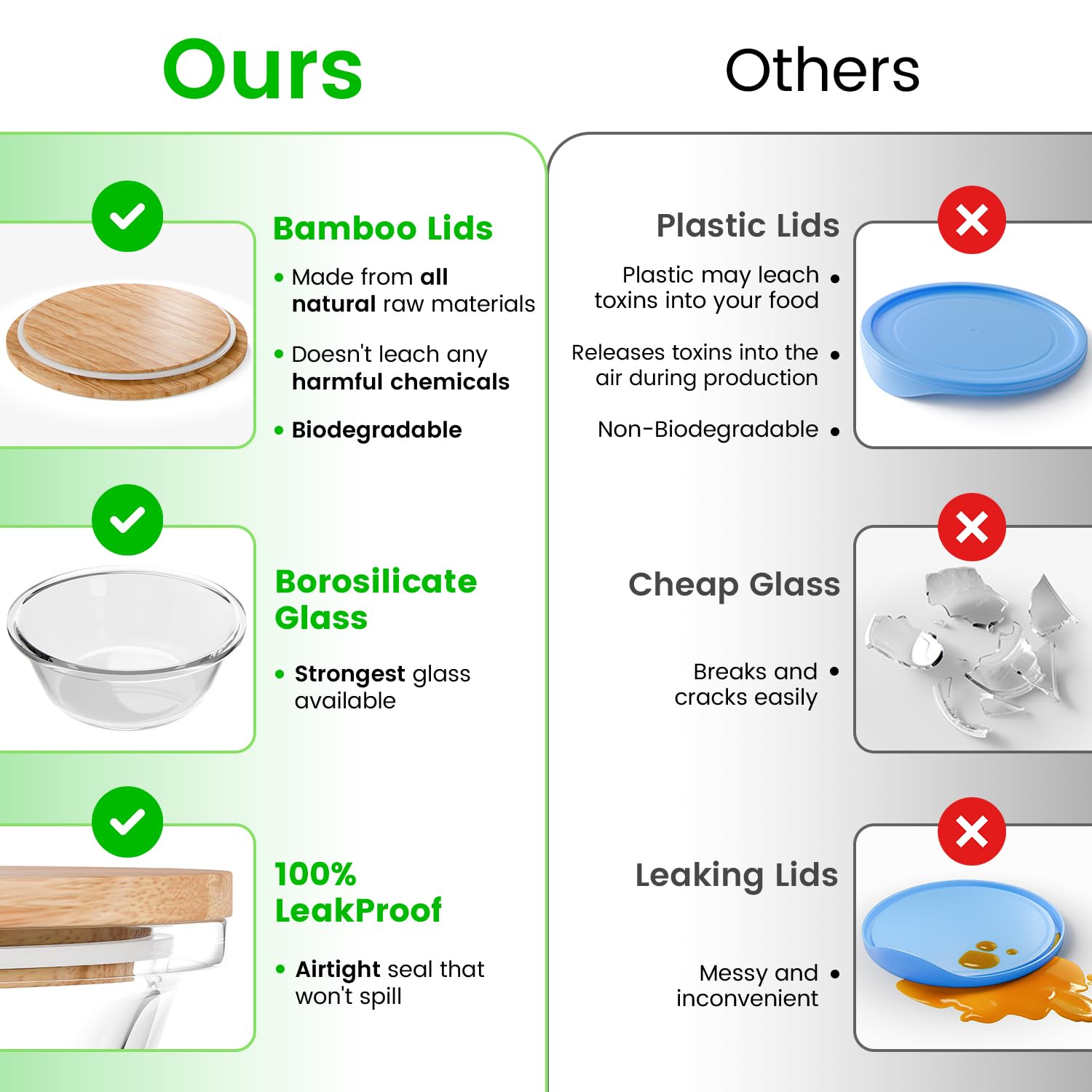 Ours

Bamboo Lids

• Made from all natural raw materials

• Doesn't leach any harmful chemicals

• Biodegradable

Borosilicate Glass

• Strongest glass available

100% LeakProof

• Airtight seal that won't spill

Others

Plastic Lids

Plastic may leach toxins into your food •

Releases toxins into the air during production •

Non-Biodegradable •

Cheap Glass

Breaks and cracks easily •

Leaking Lids

Messy and inconvenient •